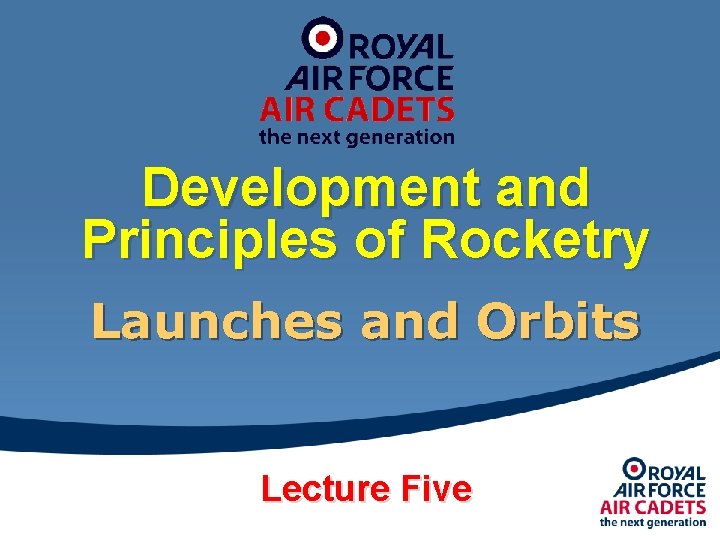 ROYAL AIR FORCE AIR CADETS
the next generation

Development and Principles of Rocketry

Launches and Orbits

Lecture Five

ROYAL AIR FORCE AIR CADETS
the next generation